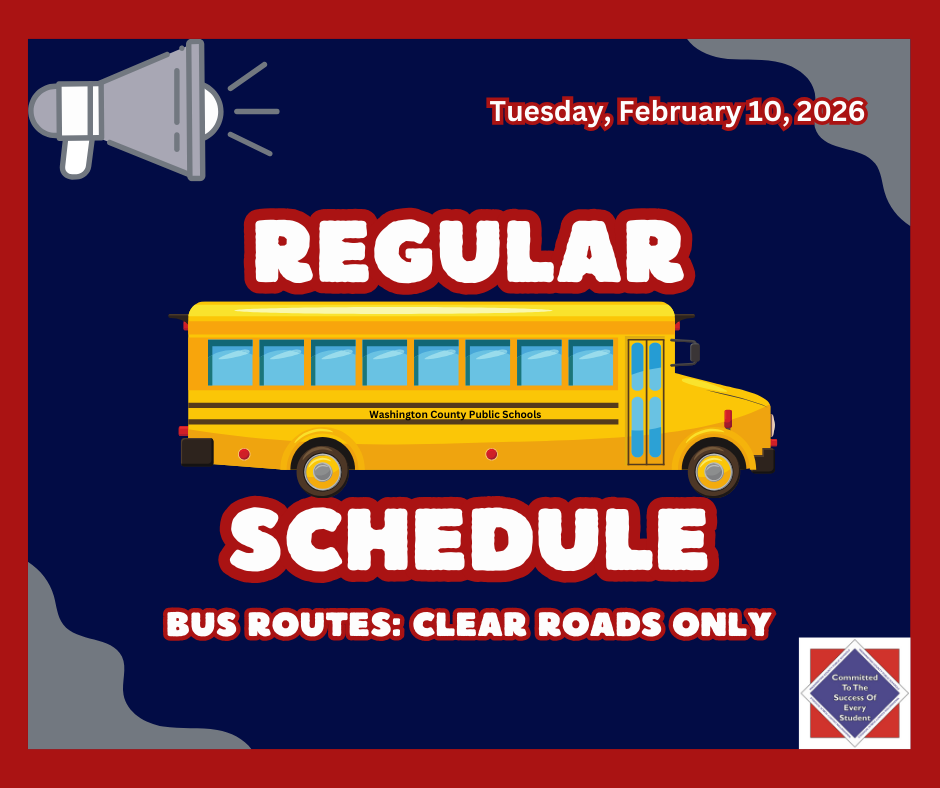 Tuesday, February 10, 2026

REGULAR

Washington County Public Schools

SCHEDULE

BUS ROUTES: CLEAR ROADS ONLY

Committed To The Success Of Every Student